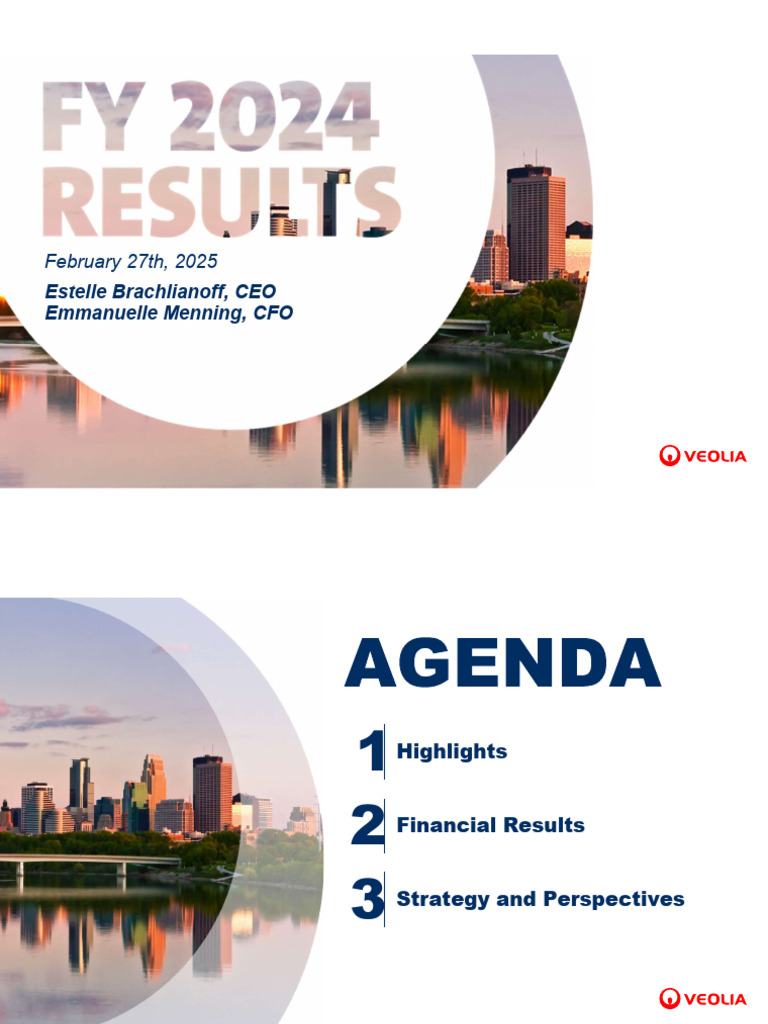 FY 2024 RESULTS

February 27th, 2025

Estelle Brachlianoff, CEO
Emmanuelle Menning, CFO

VEOLIA

AGENDA

1 Highlights

2 Financial Results

3 Strategy and Perspectives

VEOLIA